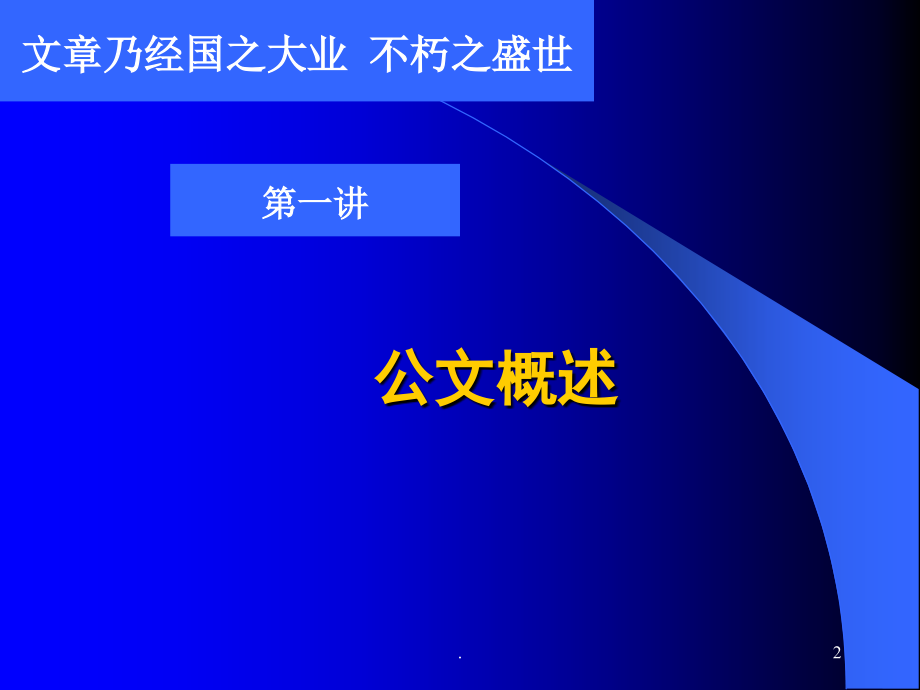 文章乃经国之大业 不朽之盛世

第一讲

公文概述

.

2